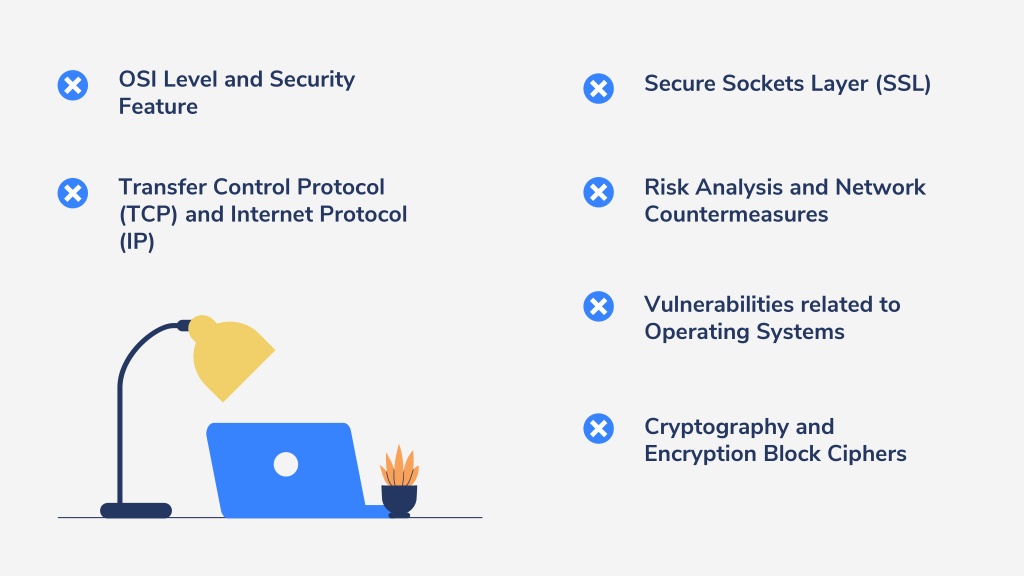 OSI Level and Security Feature

Transfer Control Protocol (TCP) and Internet Protocol (IP)

Secure Sockets Layer (SSL)

Risk Analysis and Network Countermeasures

Vulnerabilities related to Operating Systems

Cryptography and Encryption Block Ciphers